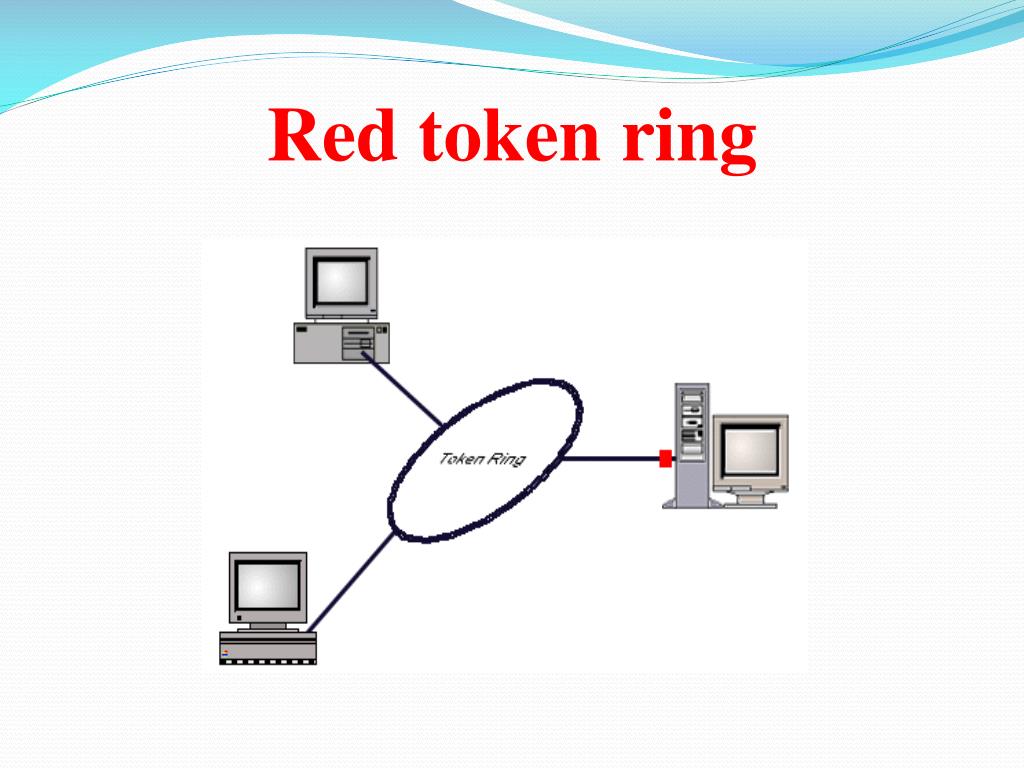 Red token ring

Token Ring